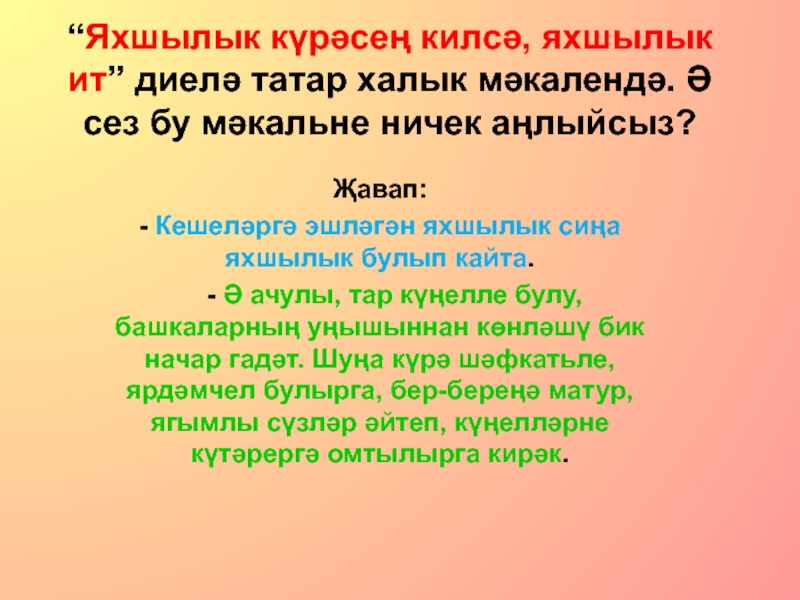 “Яхшылык күрәсең килсә, яхшылык ит” диелә татар халык мәкалендә. Ә сез бу мәкальне ничек аңлыйсыз?

Җавап:

- Кешеләргә эшләгән яхшылык сиңа яхшылык булып кайта.

- Ә ачулы, тар күңелле булу, башкаларның уңышыннан көнләшү бик начар гадәт. Шуңа күрә шәфкатьле, ярдәмчел булырга, бер-береңә матур, ягымлы сүзләр әйтеп, күңелләрне күтәрергә омтылырга кирәк.